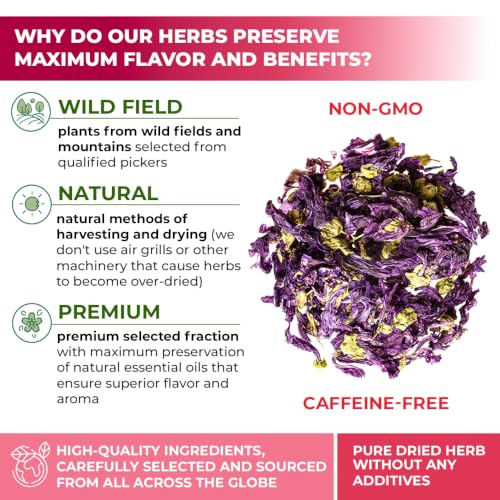 WHY DO OUR HERBS PRESERVE MAXIMUM FLAVOR AND BENEFITS?

WILD FIELD

plants from wild fields and mountains selected from qualified pickers

NATURAL

natural methods of harvesting and drying (we don't use air grills or other machinery that cause herbs to become over-dried)

PREMIUM

premium selected fraction with maximum preservation of natural essential oils that ensure superior flavor and aroma

NON-GMO

CAFFEINE-FREE

HIGH-QUALITY INGREDIENTS, CAREFULLY SELECTED AND SOURCED FROM ALL ACROSS THE GLOBE

PURE DRIED HERB WITHOUT ANY ADDITIVES